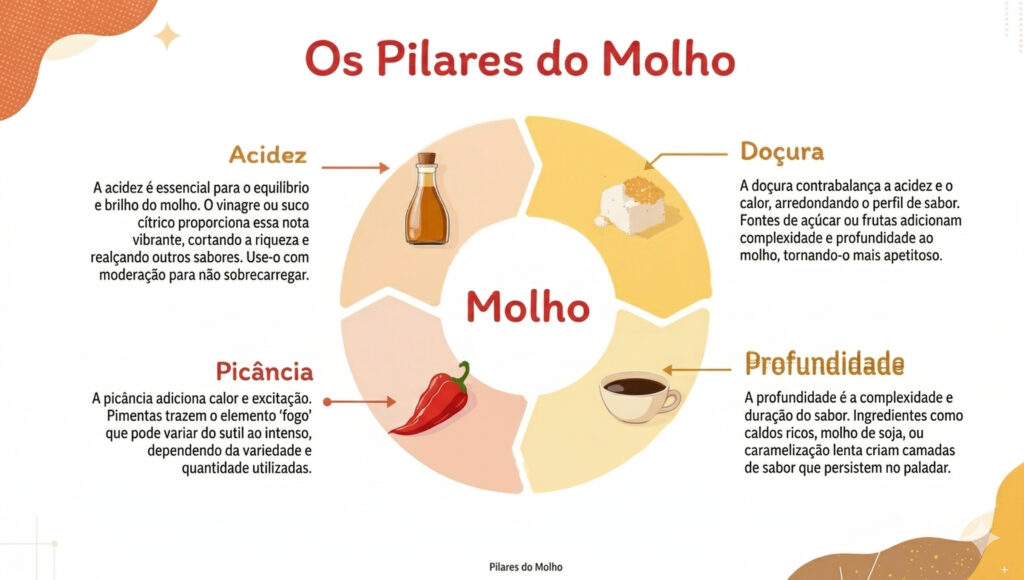 Os Pilares do Molho

Acidez

A acidez é essencial para o equilíbrio e brilho do molho. O vinagre ou suco cítrico proporciona essa nota vibrante, cortando a riqueza e realçando outros sabores. Use-o com moderação para não sobrecarregar.

Doçura

A doçura contrabalança a acidez e o calor, arredondando o perfil de sabor. Fontes de açúcar ou frutas adicionam complexidade e profundidade ao molho, tornando-o mais apetitoso.

Molho

Picância

A picância adiciona calor e excitação. Pimentas trazem o elemento 'fogo' que pode variar do sutil ao intenso, dependendo da variedade e quantidade utilizadas.

Profundidade

A profundidade é a complexidade e duração do sabor. Ingredientes como caldos ricos, molho de soja, ou caramelização lenta criam camadas de sabor que persistem no paladar.

Pilares do Molho